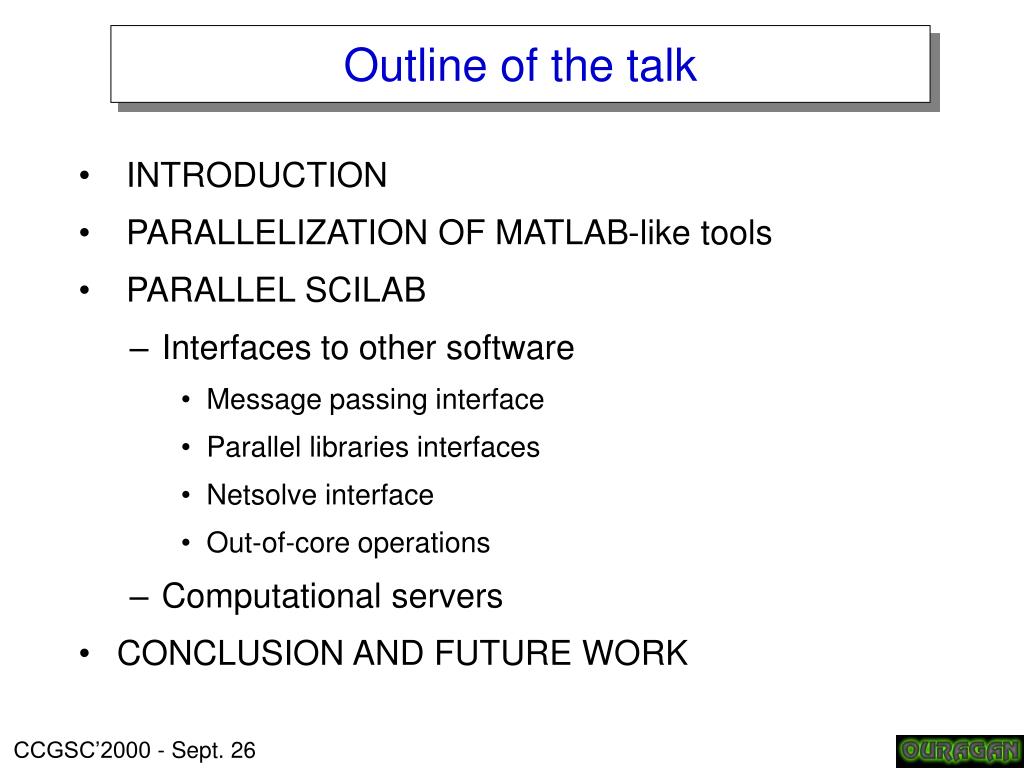 Outline of the talk

• INTRODUCTION
• PARALLELIZATION OF MATLAB-like tools
• PARALLEL SCILAB
– Interfaces to other software
• Message passing interface
• Parallel libraries interfaces
• Netsolve interface
• Out-of-core operations
– Computational servers
• CONCLUSION AND FUTURE WORK

CCGSC'2000 - Sept. 26

OURAGAN